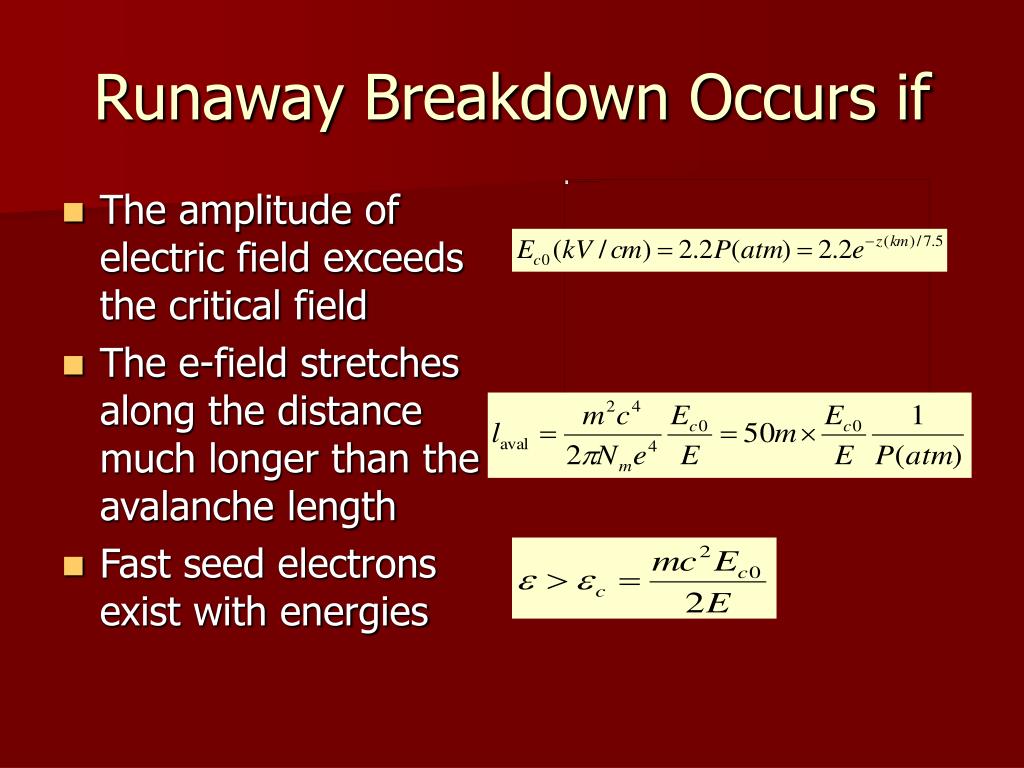 Runaway Breakdown Occurs if

The amplitude of electric field exceeds the critical field

$E_{c0}(kV/cm) = 2.2P(atm) = 2.2e^{-z(km)/7.5}$

The e-field stretches along the distance much longer than the avalanche length

$l_{\text{aval}} = \frac{m^2c^4}{2\pi N_m e^4}\frac{E_{c0}}{E} = 50m \times \frac{E_{c0}}{E}\frac{1}{P(atm)}$

Fast seed electrons exist with energies

$\varepsilon > \varepsilon_c = \frac{mc^2 E_{c0}}{2E}$